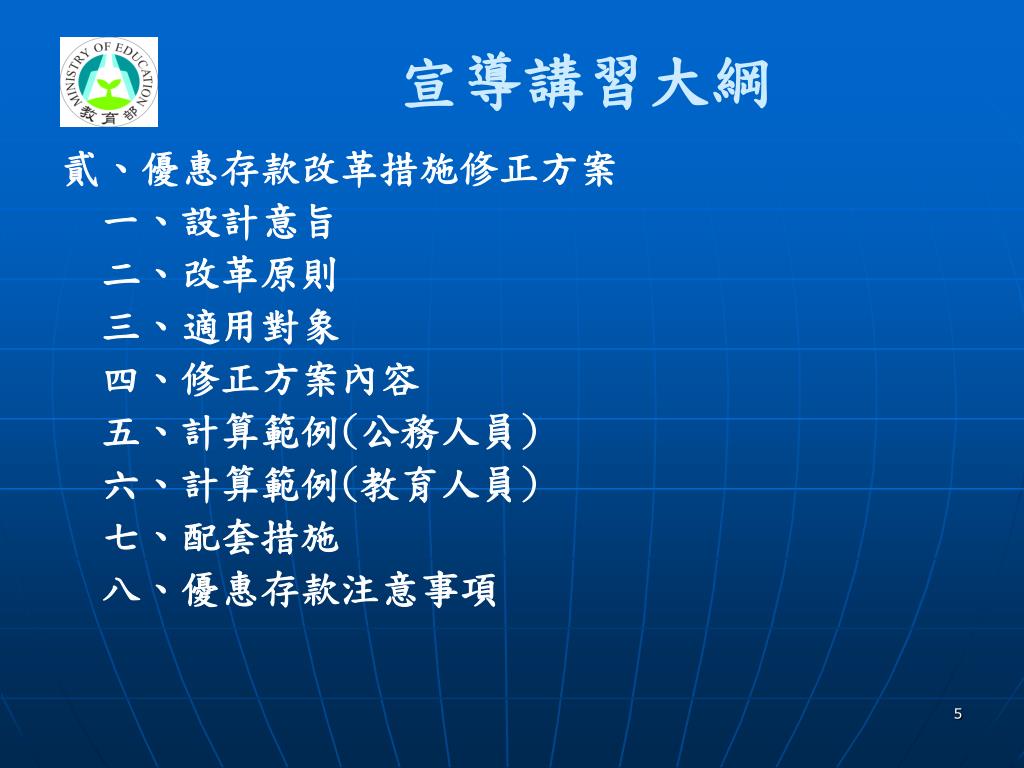 MINISTRY OF EDUCATION
教育部

宣導講習大綱

貳、優惠存款改革措施修正方案

一、設計意旨

二、改革原則

三、適用對象

四、修正方案內容

五、計算範例(公務人員)

六、計算範例(教育人員)

七、配套措施

八、優惠存款注意事項

5